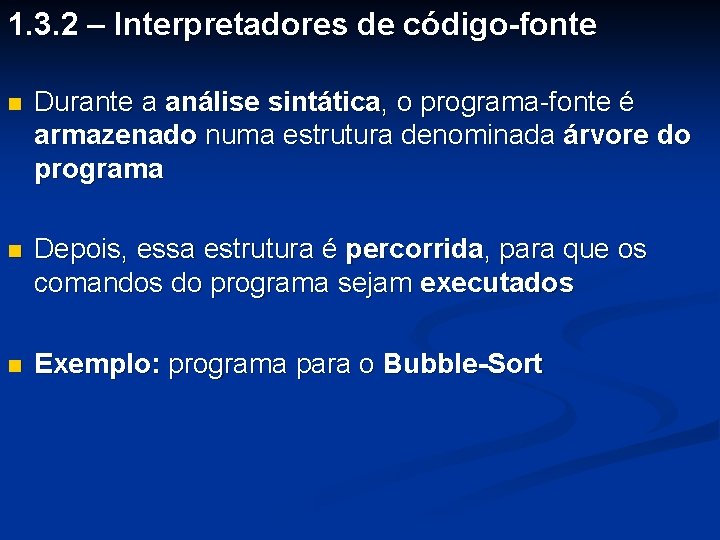 1.3.2 – Interpretadores de código-fonte

Durante a análise sintática, o programa-fonte é armazenado numa estrutura denominada árvore do programa

Depois, essa estrutura é percorrida, para que os comandos do programa sejam executados

Exemplo: programa para o Bubble-Sort